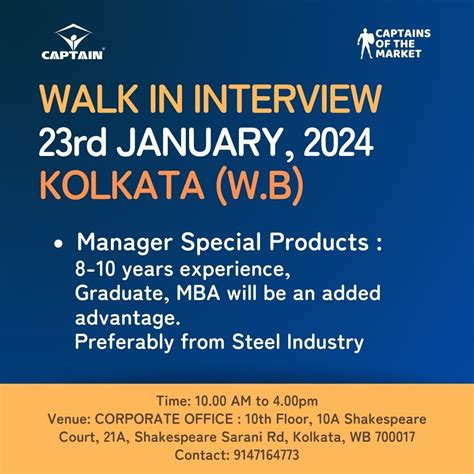 CAPTAIN

CAPTAINS OF THE MARKET

WALK IN INTERVIEW
23rd JANUARY, 2024
KOLKATA (W.B)

• Manager Special Products :
8-10 years experience, Graduate, MBA will be an added advantage.
Preferably from Steel Industry

Time: 10.00 AM to 4.00pm
Venue: CORPORATE OFFICE : 10th Floor, 10A Shakespeare Court, 21A, Shakespeare Sarani Rd, Kolkata, WB 700017
Contact: 9147164773